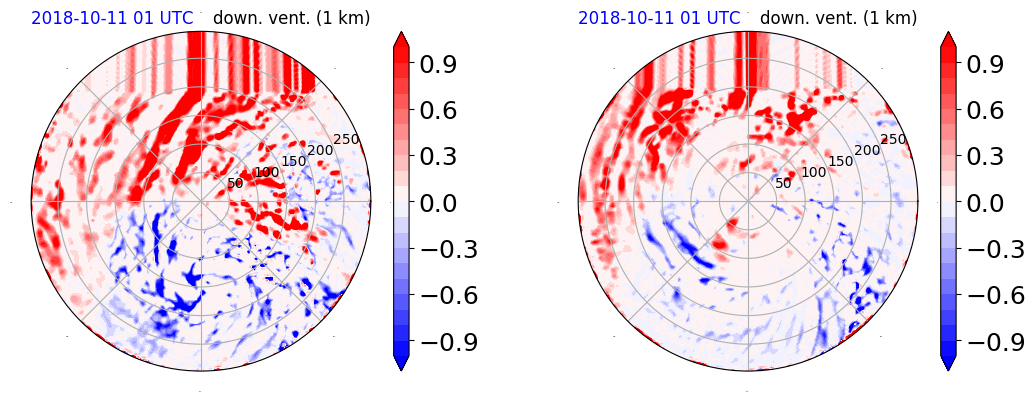 2018-10-11 01 UTC down. vent. (1 km)

50
100
150
200
250

0.9
0.6
0.3
0.0
−0.3
−0.6
−0.9

2018-10-11 01 UTC down. vent. (1 km)

50
100
150
200
250

0.9
0.6
0.3
0.0
−0.3
−0.6
−0.9